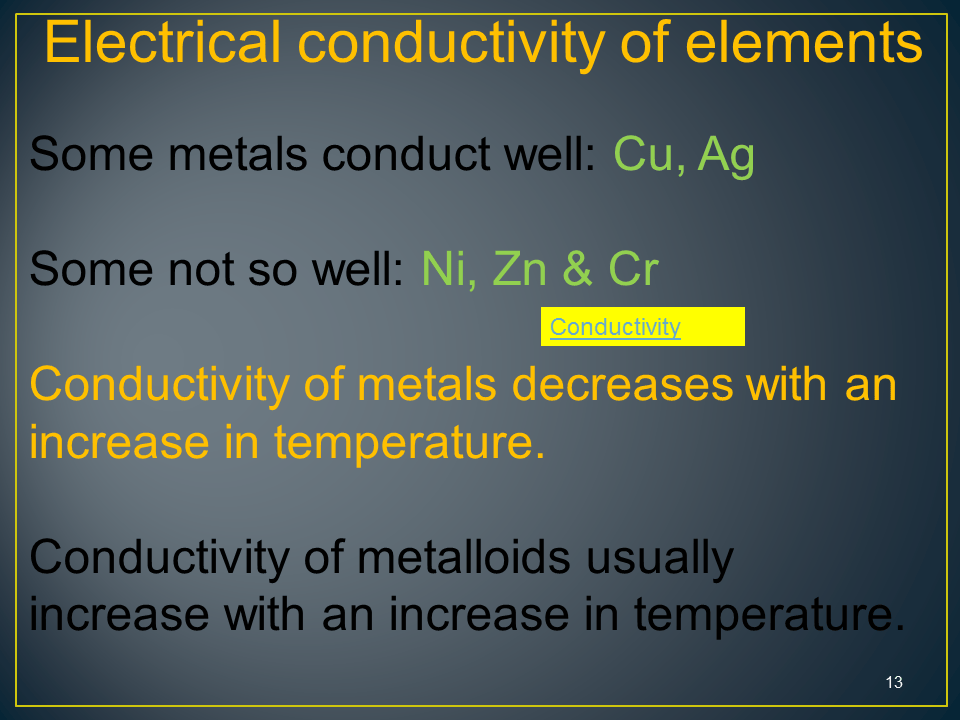 Electrical conductivity of elements

Some metals conduct well: Cu, Ag

Some not so well: Ni, Zn & Cr

Conductivity

Conductivity of metals decreases with an increase in temperature.

Conductivity of metalloids usually increase with an increase in temperature.

13